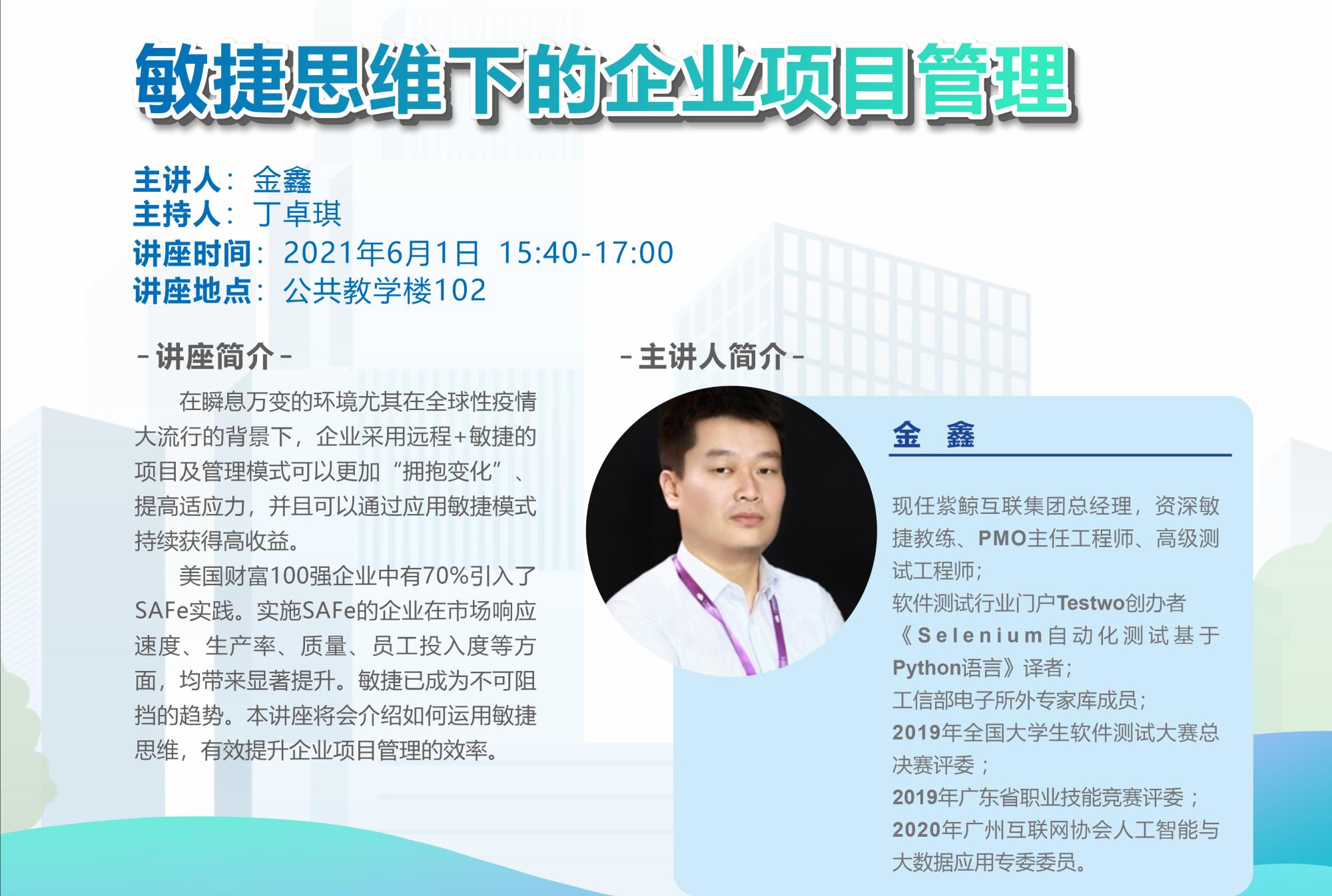 敏捷思维下的企业项目管理

主讲人：金鑫
主持人：丁卓琪
讲座时间：2021年6月1日 15:40-17:00
讲座地点：公共教学楼102

-讲座简介-

在瞬息万变的环境尤其在全球性疫情大流行的背景下，企业采用远程+敏捷的项目及管理模式可以更加“拥抱变化”、提高适应力，并且可以通过应用敏捷模式持续获得高收益。

美国财富100强企业中有70%引入了SAFe实践。实施SAFe的企业在市场响应速度、生产率、质量、员工投入度等方面，均带来显著提升。敏捷已成为不可阻挡的趋势。本讲座将会介绍如何运用敏捷思维，有效提升企业项目管理的效率。

-主讲人简介-

金 鑫

现任紫鲸互联集团总经理，资深敏捷教练、PMO主任工程师、高级测试工程师；
软件测试行业门户Testwo创办者
《Selenium自动化测试基于Python语言》译者；
工信部电子所外专家库成员；
2019年全国大学生软件测试大赛总决赛评委；
2019年广东省职业技能竞赛评委；
2020年广州互联网协会人工智能与大数据应用专委委员。